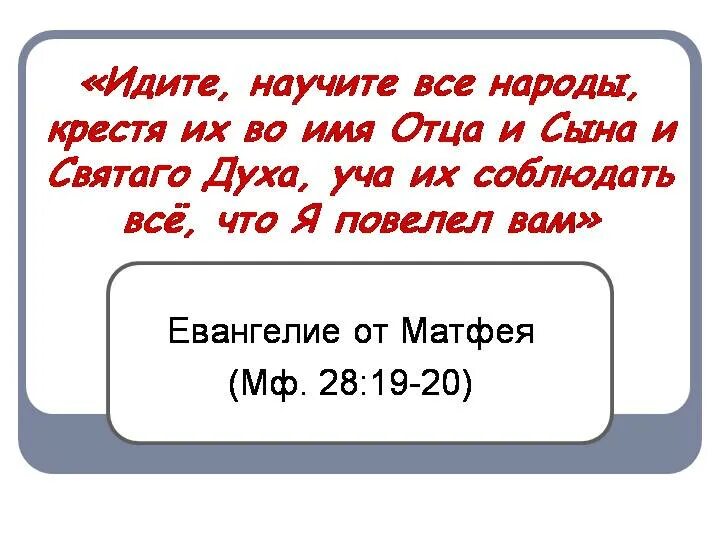 «Идите, научите все народы, крестя их во имя Отца и Сына и Святаго Духа, уча их соблюдать всё, что Я повелел вам»

Евангелие от Матфея
(Мф. 28:19-20)